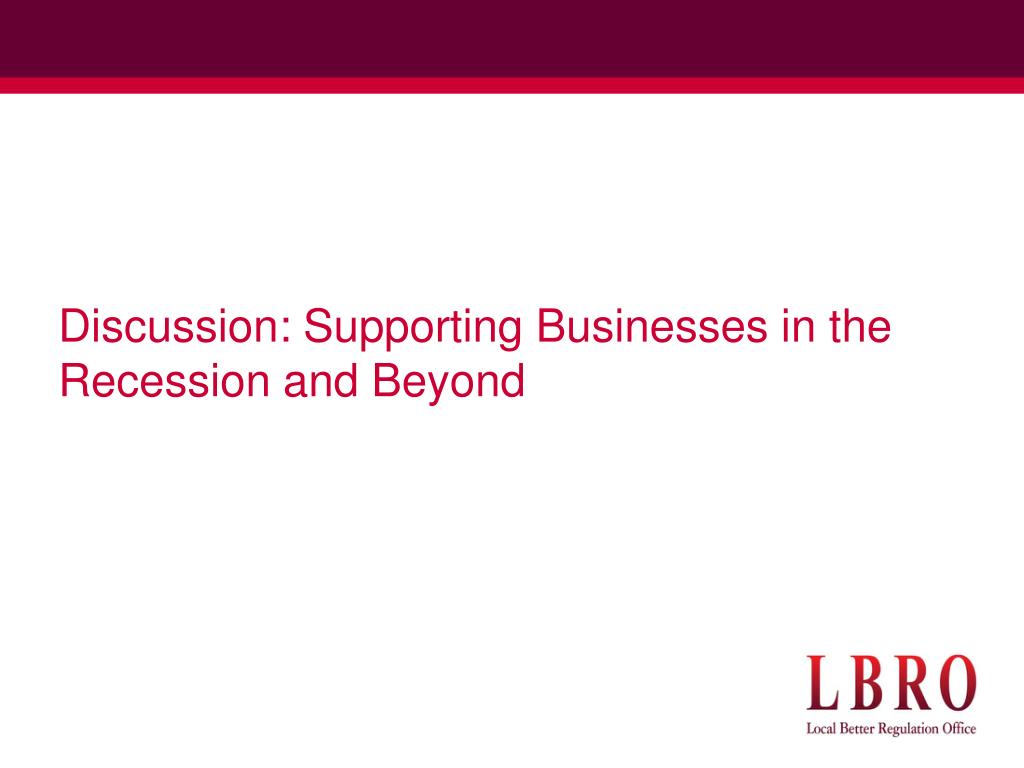 Discussion: Supporting Businesses in the Recession and Beyond

LBRO
Local Better Regulation Office